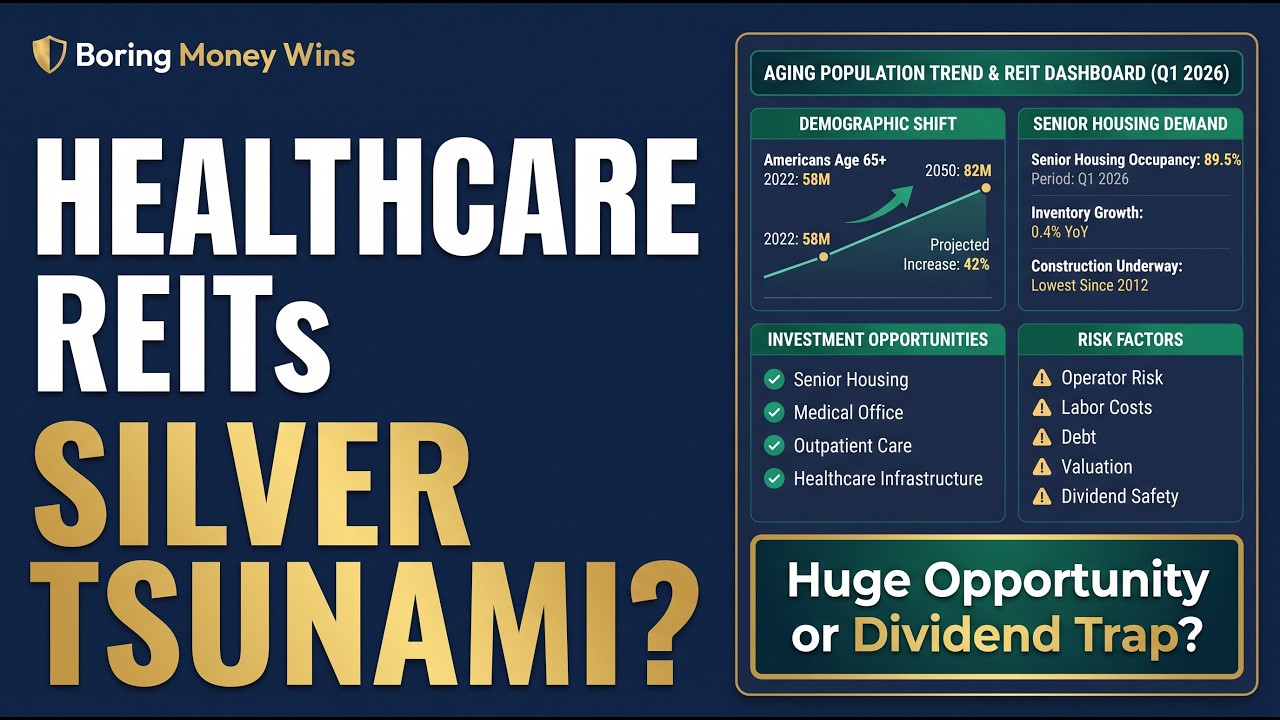 Boring Money Wins

HEALTHCARE REITs SILVER TSUNAMI?

AGING POPULATION TREND & REIT DASHBOARD (Q1 2026)

DEMOGRAPHIC SHIFT

Americans Age 65+
2022: 58M

2050: 82M

2022: 58M

Projected Increase: 42%

SENIOR HOUSING DEMAND

Senior Housing Occupancy: 89.5%
Period: Q1 2026

Inventory Growth:
0.4% YoY

Construction Underway:
Lowest Since 2012

INVESTMENT OPPORTUNITIES

Senior Housing
Medical Office
Outpatient Care
Healthcare Infrastructure

RISK FACTORS

Operator Risk
Labor Costs
Debt
Valuation
Dividend Safety

Huge Opportunity or Dividend Trap?